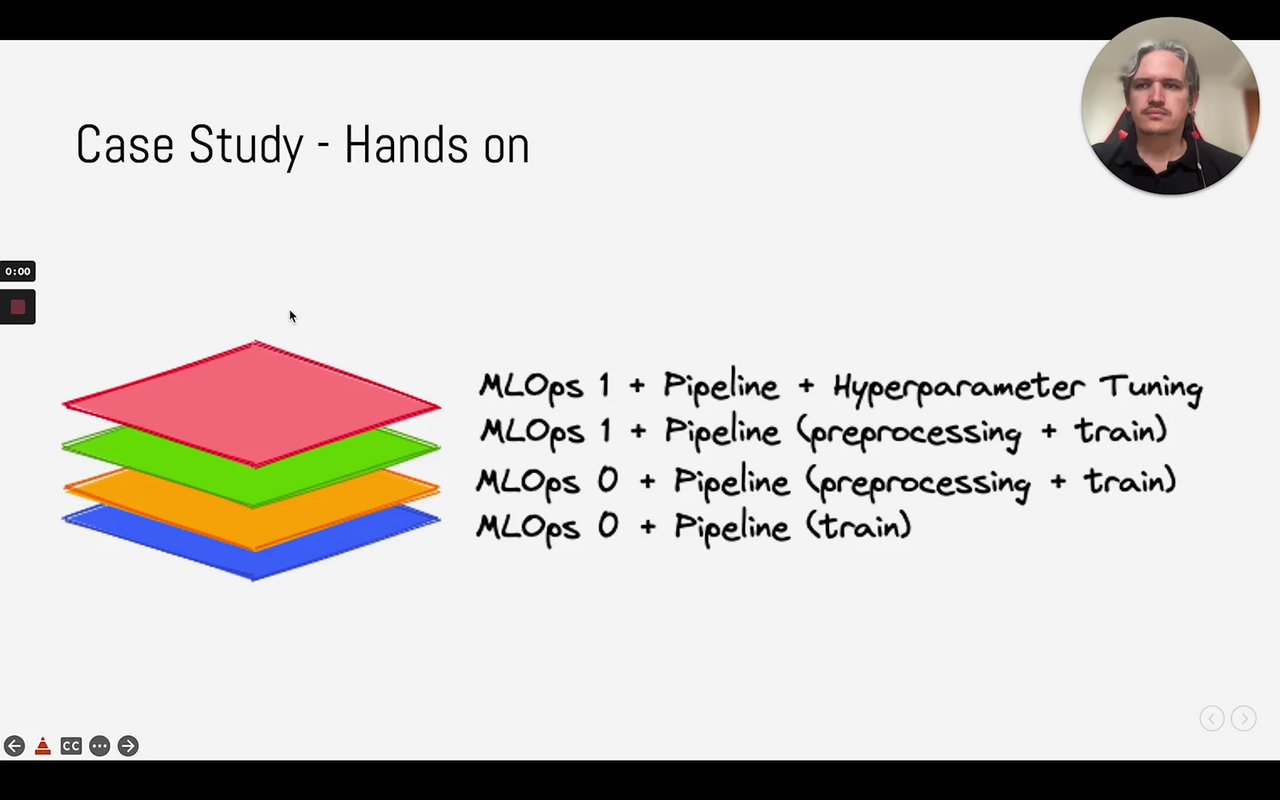 Case Study - Hands on

0:00

MLOps 1 + Pipeline + Hyperparameter Tuning
MLOps 1 + Pipeline (preprocessing + train)
MLOps 0 + Pipeline (preprocessing + train)
MLOps 0 + Pipeline (train)

CC